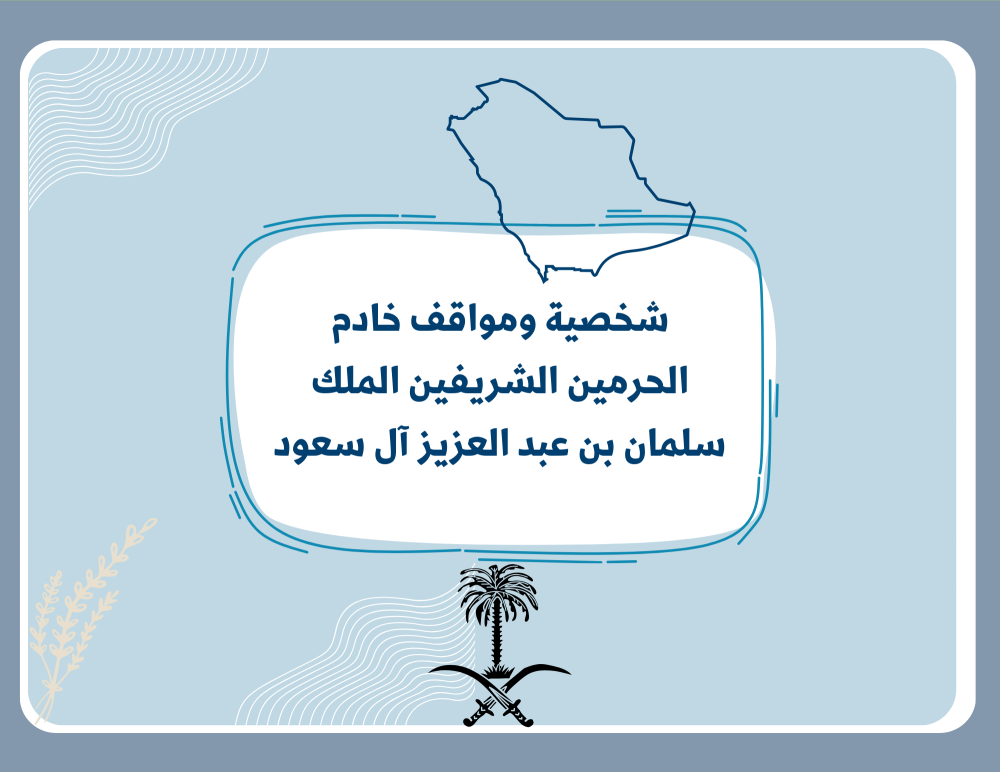 شخصية ومواقف خادم الحرمين الشريفين الملك سلمان بن عبد العزيز آل سعود